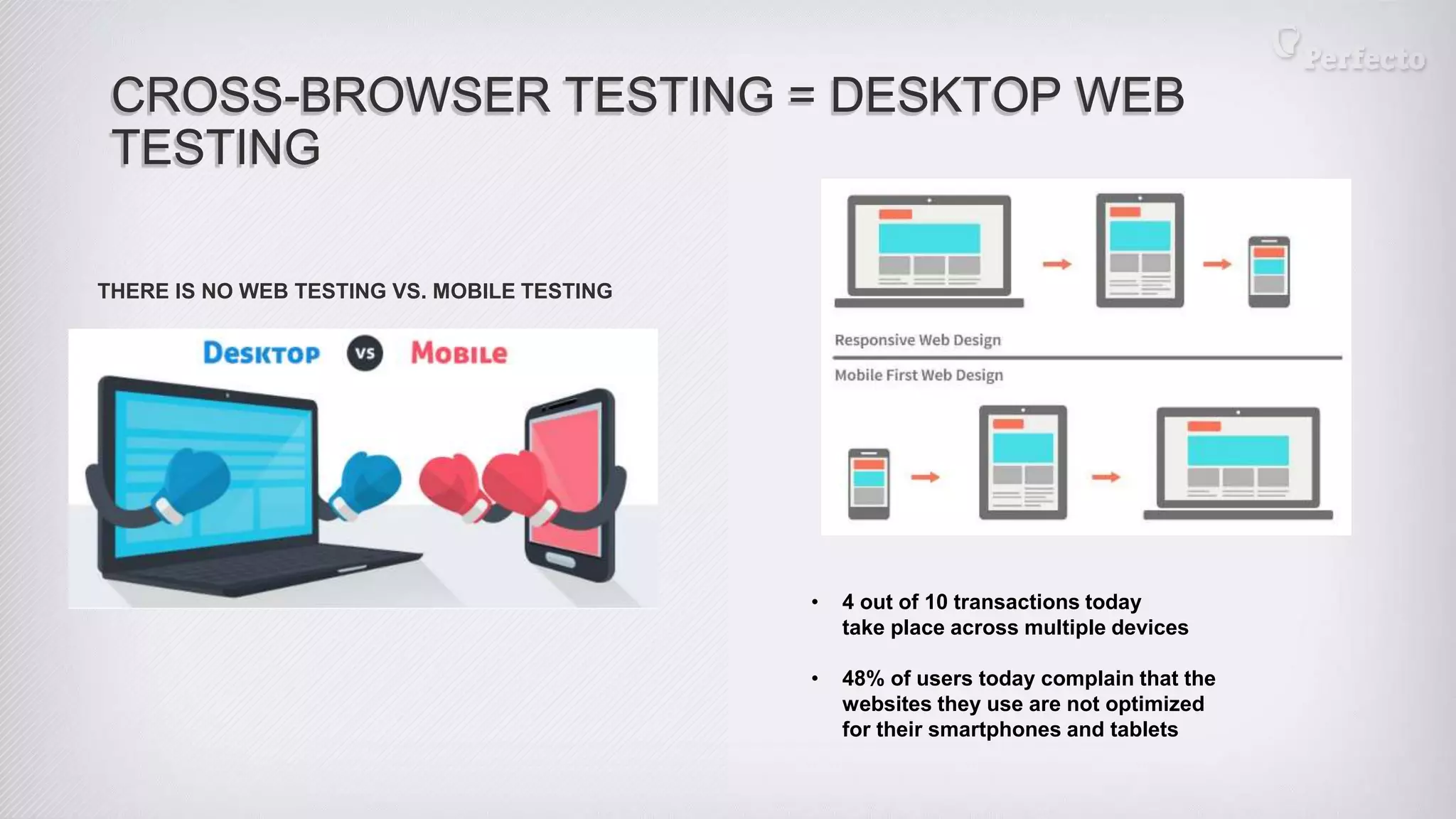 Perfecto

CROSS-BROWSER TESTING = DESKTOP WEB TESTING

THERE IS NO WEB TESTING VS. MOBILE TESTING

DESKTOP VS MOBILE

Responsive Web Design

Mobile First Web Design

• 4 out of 10 transactions today take place across multiple devices

• 48% of users today complain that the websites they use are not optimized for their smartphones and tablets